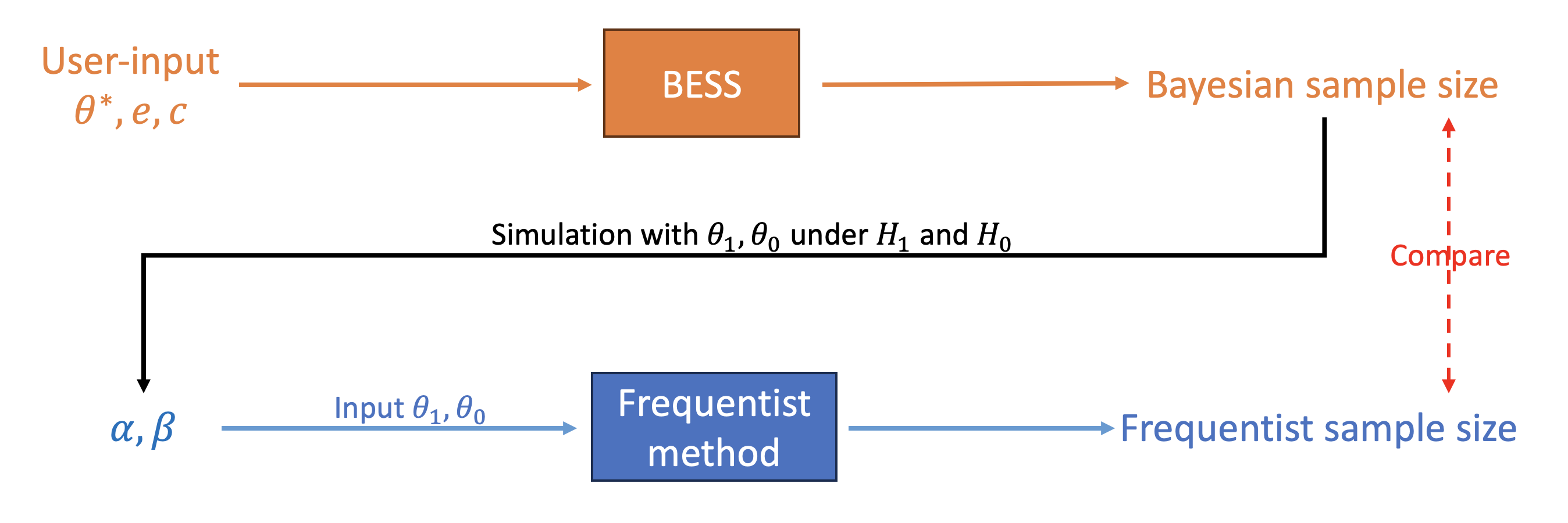 User-input
$\theta^*, e, c$

BESS

Bayesian sample size

Simulation with $\theta_1, \theta_0$ under $H_1$ and $H_0$

Compare

$\alpha, \beta$

Input $\theta_1, \theta_0$

Frequentist method

Frequentist sample size